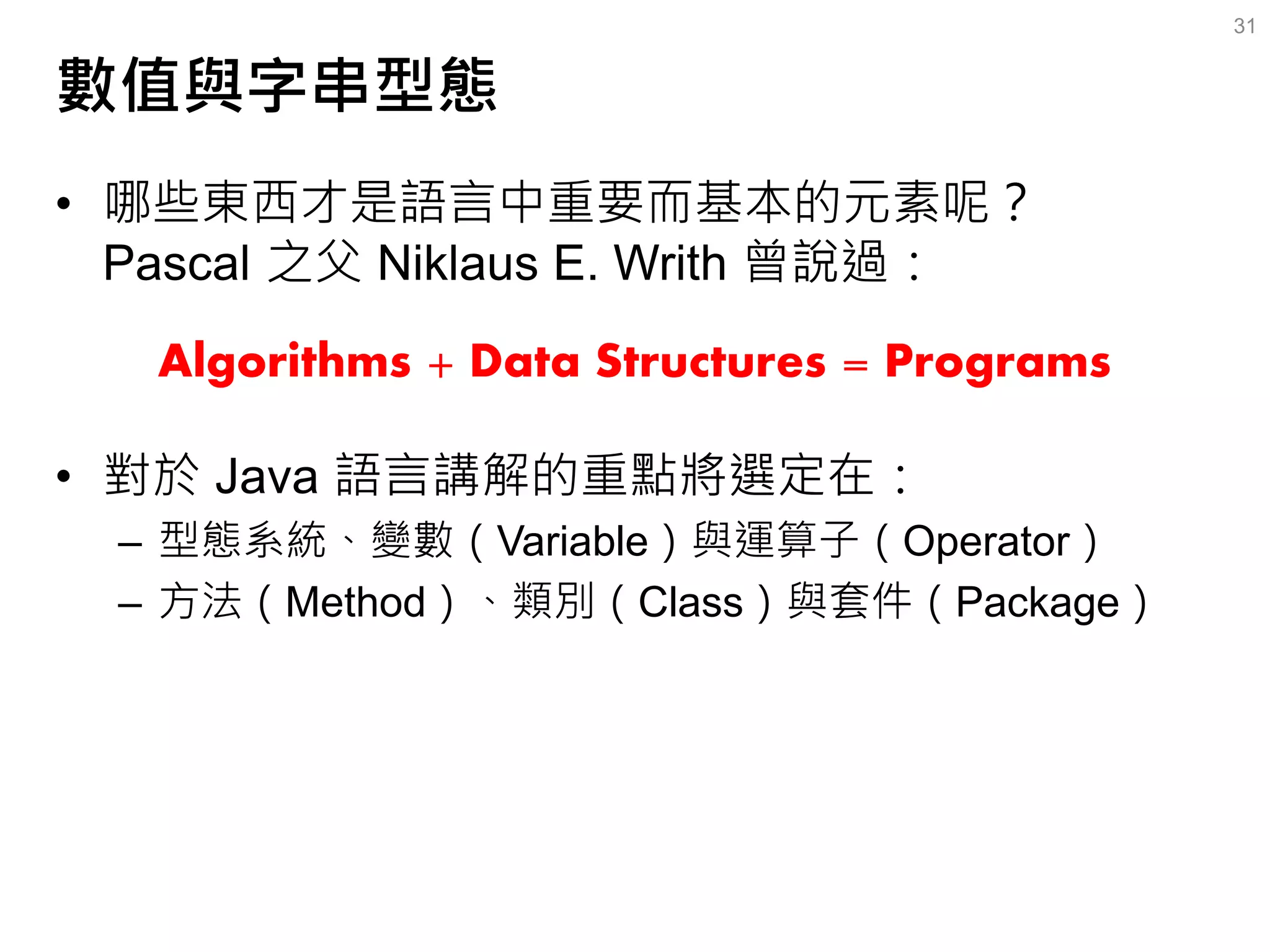 31

數值與字串型態

• 哪些東西才是語言中重要而基本的元素呢？Pascal 之父 Niklaus E. Writh 曾說過：

Algorithms + Data Structures = Programs

• 對於 Java 語言講解的重點將選定在：
– 型態系統、變數（Variable）與運算子（Operator）
– 方法（Method）、類別（Class）與套件（Package）